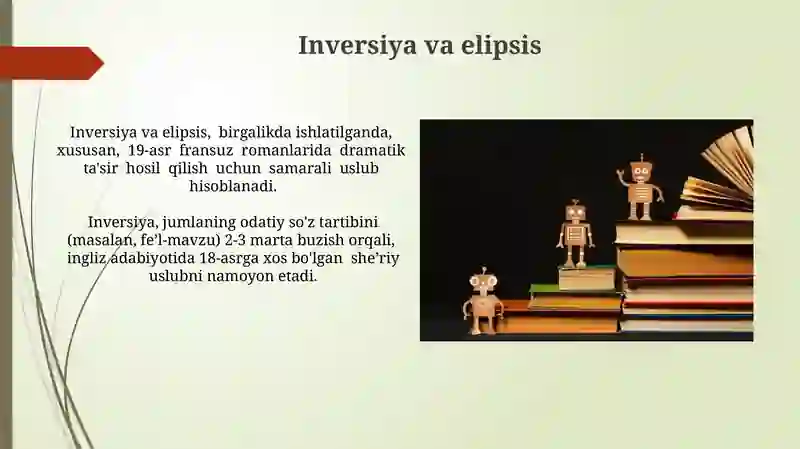 Inversiya va elipsis

Inversiya va elipsis, birgalikda ishlatilganda, xususan, 19-asr fransuz romanlarida dramatik ta'sir hosil qilish uchun samarali uslub hisoblanadi.

Inversiya, jumlaning odatiy so'z tartibini (masalan, fe'l-mavzu) 2-3 marta buzish orqali, ingliz adabiyotida 18-asrga xos bo'lgan she'riy uslubni namoyon etadi.